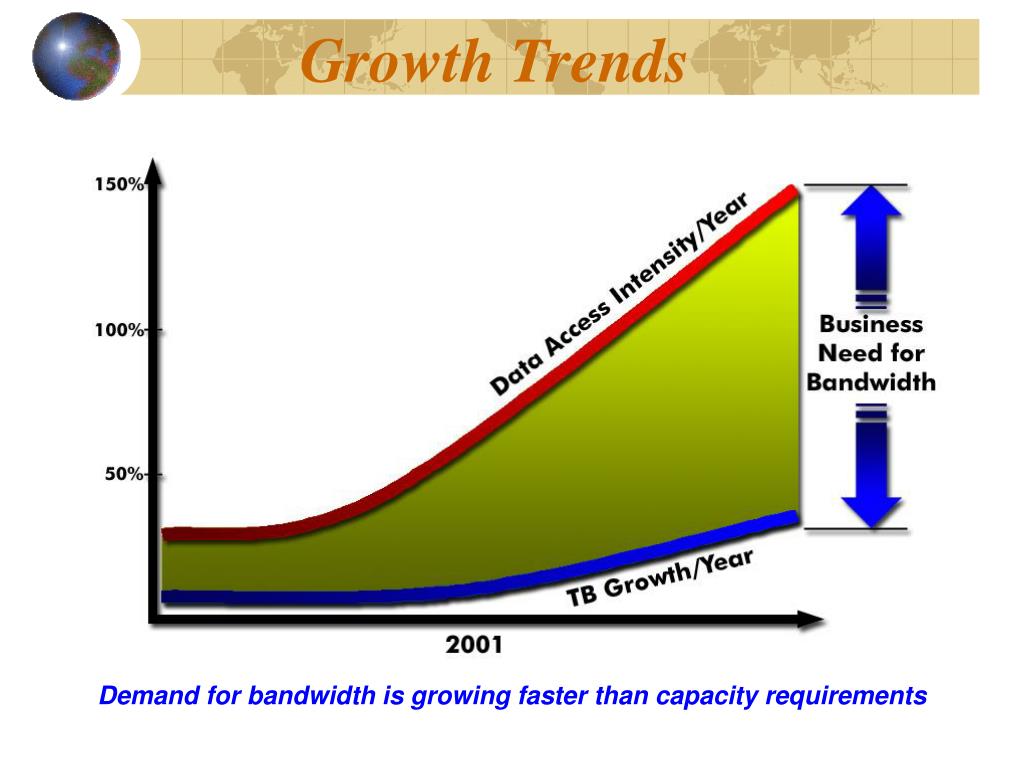 Growth Trends

150%

100%

50%

Data Access Intensity/Year

TB Growth/Year

Business Need for Bandwidth

2001

Demand for bandwidth is growing faster than capacity requirements